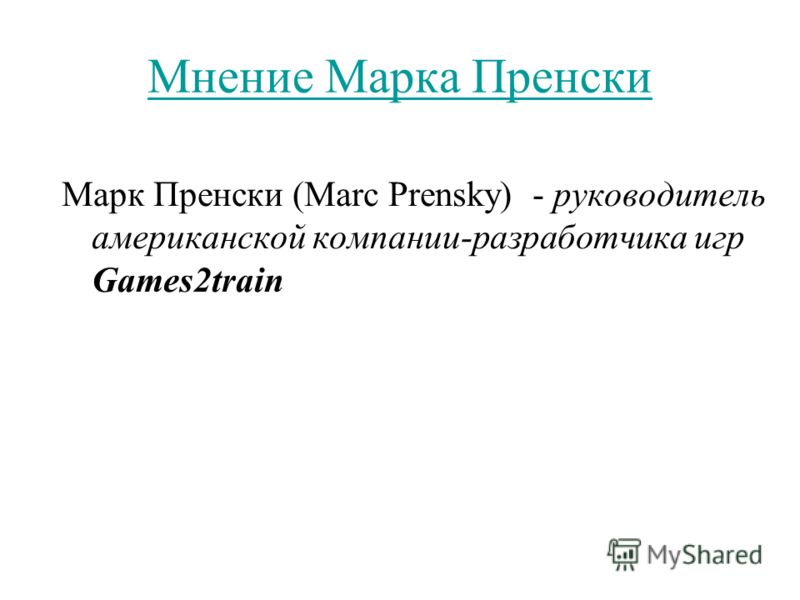 Мнение Марка Пренски

Марк Пренски (Marc Prensky) - руководитель американской компании-разработчика игр Games2train

MyShared